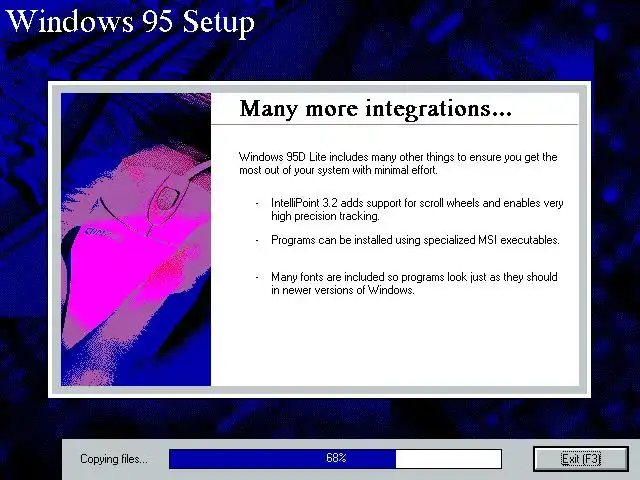 Windows 95 Setup

Many more integrations...

Windows 95D Lite includes many other things to ensure you get the most out of your system with minimal effort.

- IntelliPoint 3.2 adds support for scroll wheels and enables very high precision tracking.

- Programs can be installed using specialized MSI executables.

- Many fonts are included so programs look just as they should in newer versions of Windows.

Copying files...

68%

Exit (F3)